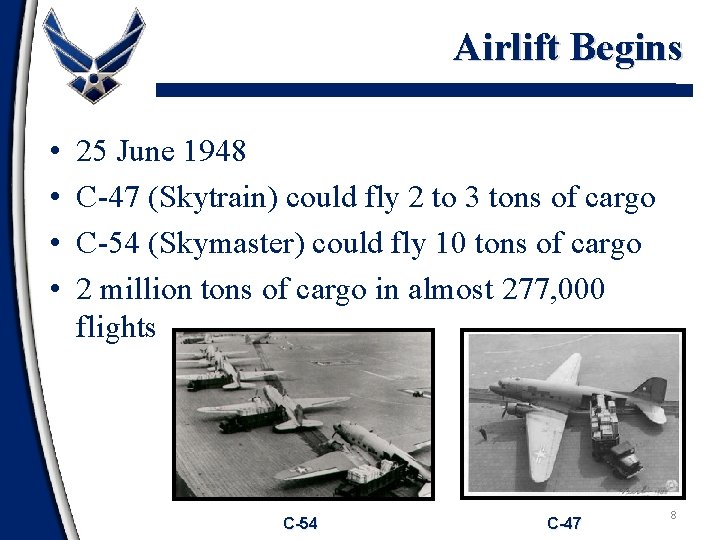 Airlift Begins

• 25 June 1948
• C-47 (Skytrain) could fly 2 to 3 tons of cargo
• C-54 (Skymaster) could fly 10 tons of cargo
• 2 million tons of cargo in almost 277,000 flights

C-54

C-47

8